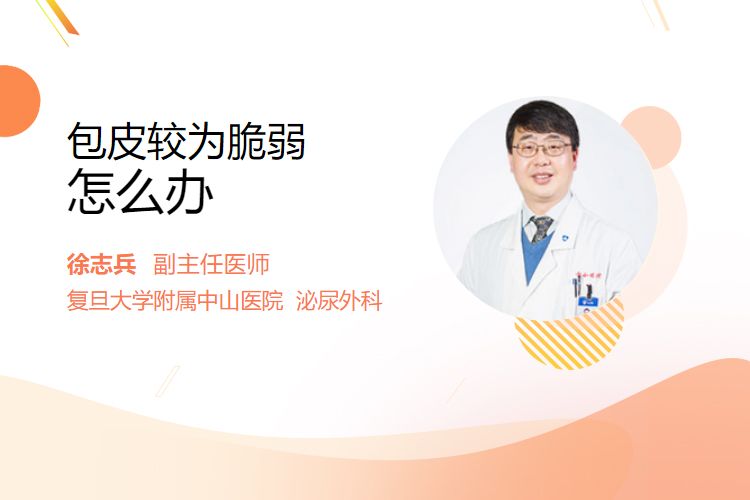 包皮较为脆弱
怎么办

徐志兵 副主任医师
复旦大学附属中山医院 泌尿外科